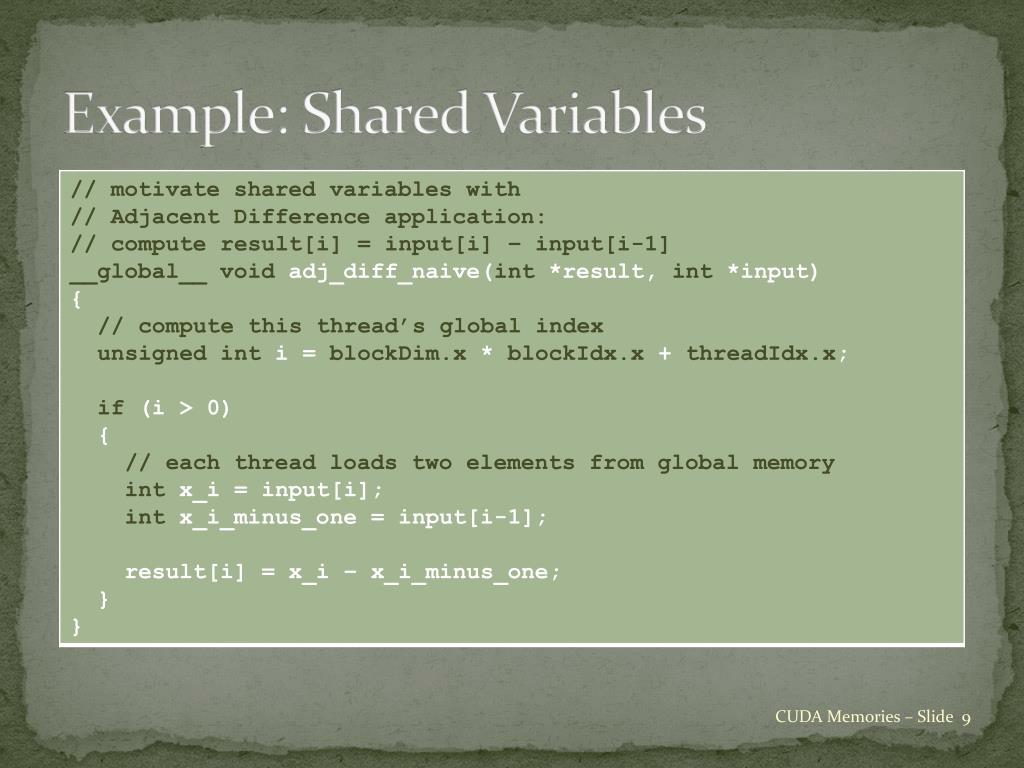 Example: Shared Variables

// motivate shared variables with
// Adjacent Difference application:
// compute result[i] = input[i] – input[i-1]
__global__ void adj_diff_naive(int *result, int *input)
{
  // compute this thread’s global index
  unsigned int i = blockDim.x * blockIdx.x + threadIdx.x;

  if (i > 0)
  {
    // each thread loads two elements from global memory
    int x_i = input[i];
    int x_i_minus_one = input[i-1];

    result[i] = x_i – x_i_minus_one;
  }
}

CUDA Memories – Slide 9